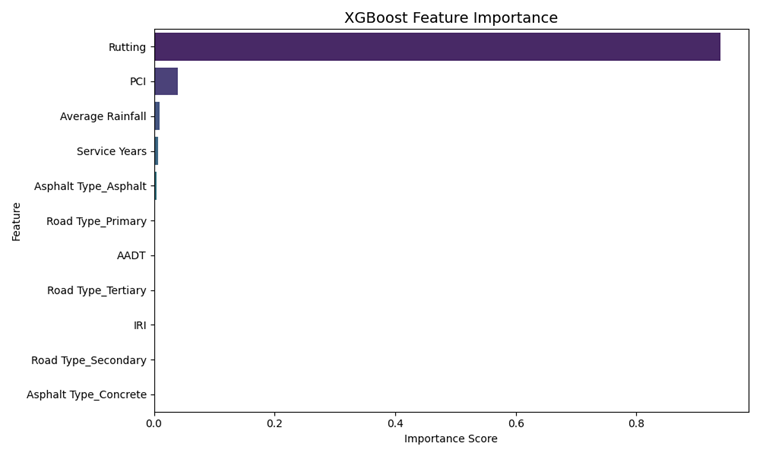 XGBoost Feature Importance

Feature

Rutting
PCI
Average Rainfall
Service Years
Asphalt Type_Asphalt
Road Type_Primary
AADT
Road Type_Tertiary
IRI
Road Type_Secondary
Asphalt Type_Concrete

0.0
0.2
0.4
0.6
0.8

Importance Score